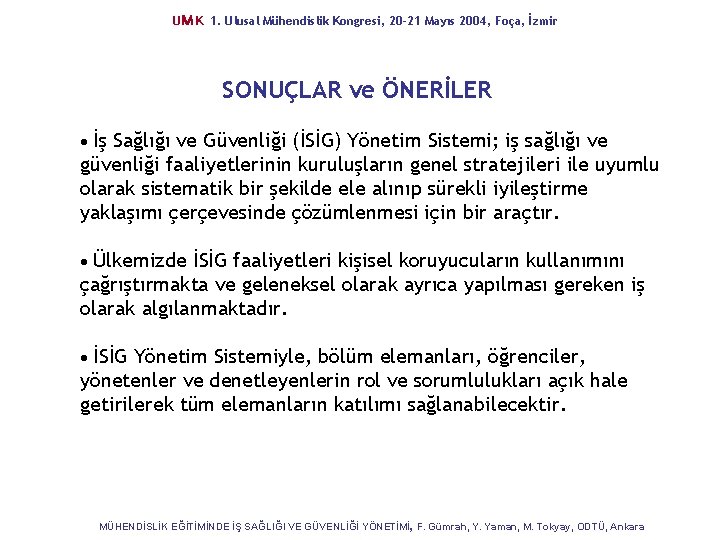 UMK 1. Ulusal Mühendislik Kongresi, 20-21 Mayıs 2004, Foça, İzmir

SONUÇLAR ve ÖNERİLER

• İş Sağlığı ve Güvenliği (İSİG) Yönetim Sistemi; iş sağlığı ve güvenliği faaliyetlerinin kuruluşların genel stratejileri ile uyumlu olarak sistematik bir şekilde ele alınıp sürekli iyileştirme yaklaşımı çerçevesinde çözümlenmesi için bir araçtır.

• Ülkemizde İSİG faaliyetleri kişisel koruyucuların kullanımını çağrıştırmakta ve geleneksel olarak ayrıca yapılması gereken iş olarak algılanmaktadır.

• İSİG Yönetim Sistemiyle, bölüm elemanları, öğrenciler, yönetenler ve denetleyenlerin rol ve sorumlulukları açık hale getirilerek tüm elemanların katılımı sağlanabilecektir.

MÜHENDİSLİK EĞİTİMİNDE İŞ SAĞLIĞI VE GÜVENLİĞİ YÖNETİMİ, F. Gümrah, Y. Yaman, M. Tokyay, ODTÜ, Ankara